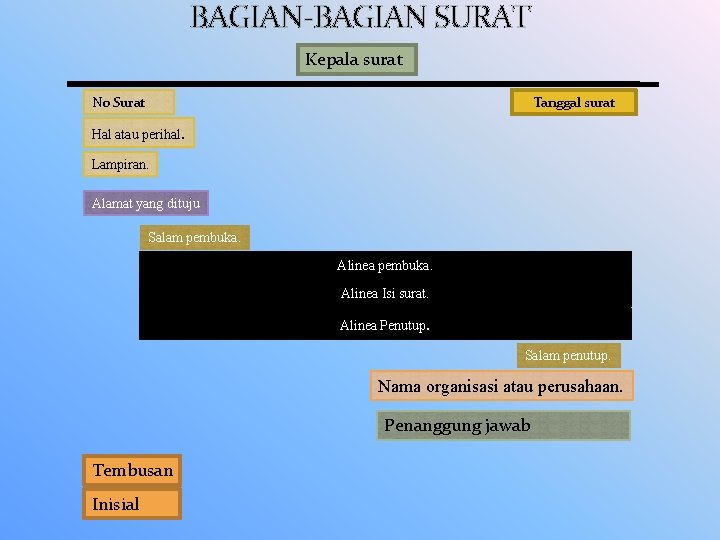 BAGIAN-BAGIAN SURAT

Kepala surat

No Surat

Tanggal surat

Hal atau perihal.

Lampiran.

Alamat yang dituju

Salam pembuka.

Alinea pembuka.

Alinea Isi surat.

Alinea Penutup.

Salam penutup.

Nama organisasi atau perusahaan.

Penanggung jawab

Tembusan

Inisial